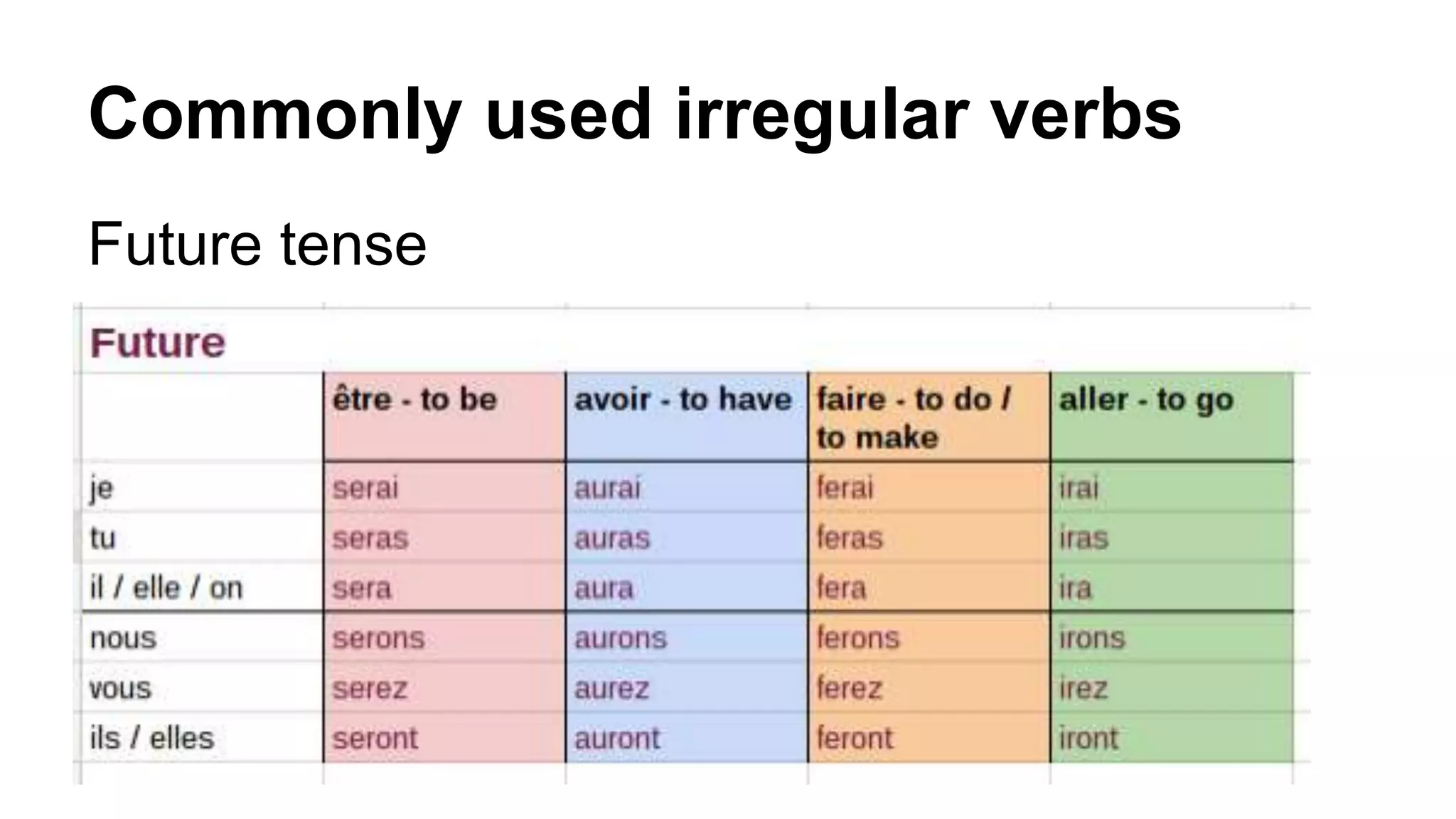 Commonly used irregular verbs

Future tense

Future

| | être - to be | avoir - to have | faire - to do / to make | aller - to go |
|---|---|---|---|---|
| je | serai | aurai | ferai | irai |
| tu | seras | auras | feras | iras |
| il / elle / on | sera | aura | fera | ira |
| nous | serons | aurons | ferons | irons |
| vous | serez | aurez | ferez | irez |
| ils / elles | seront | auront | feront | iront |